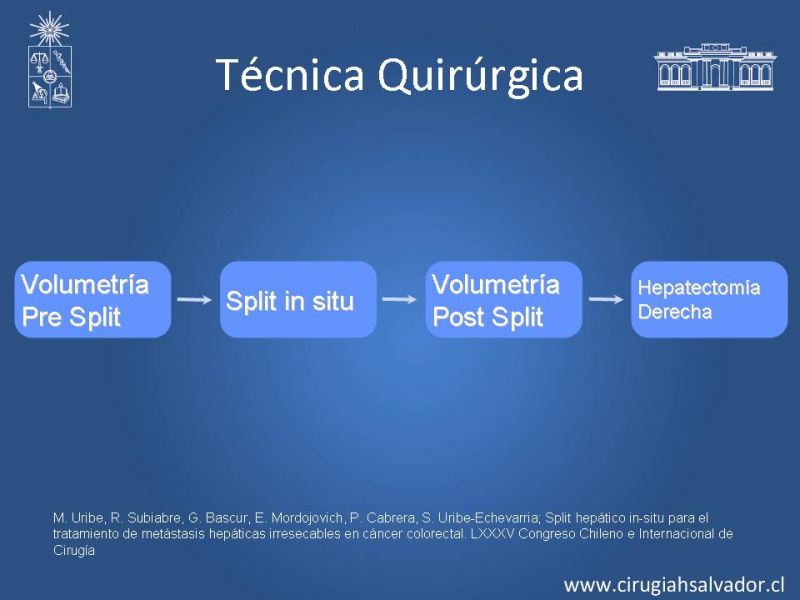 Técnica Quirúrgica

Volumetría Pre Split

Split in situ

Volumetría Post Split

Hepatectomía Derecha

M. Uribe, R. Subiabre, G. Bascur, E. Mordojovich, P. Cabrera, S. Uribe-Echevarria; Split hepático in-situ para el tratamiento de metástasis hepáticas irresecables en cáncer colorectal. LXXXV Congreso Chileno e Internacional de Cirugía

www.cirugiahsalvador.cl